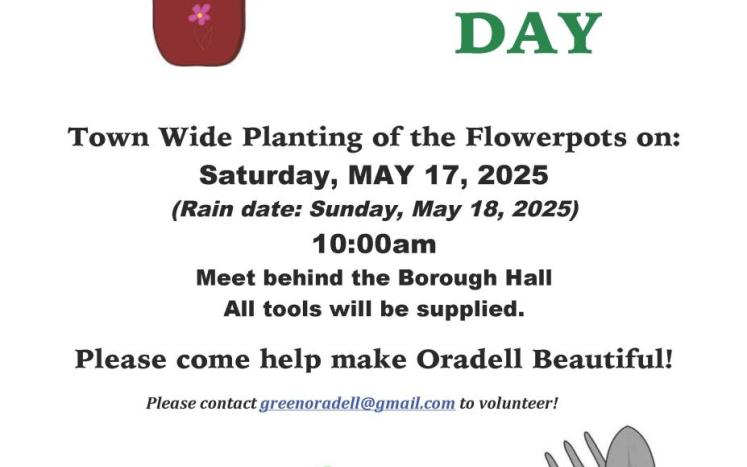 DAY

Town Wide Planting of the Flowerpots on:
Saturday, MAY 17, 2025
(Rain date: Sunday, May 18, 2025)
10:00am
Meet behind the Borough Hall
All tools will be supplied.

Please come help make Oradell Beautiful!

Please contact greenoradell@gmail.com to volunteer!